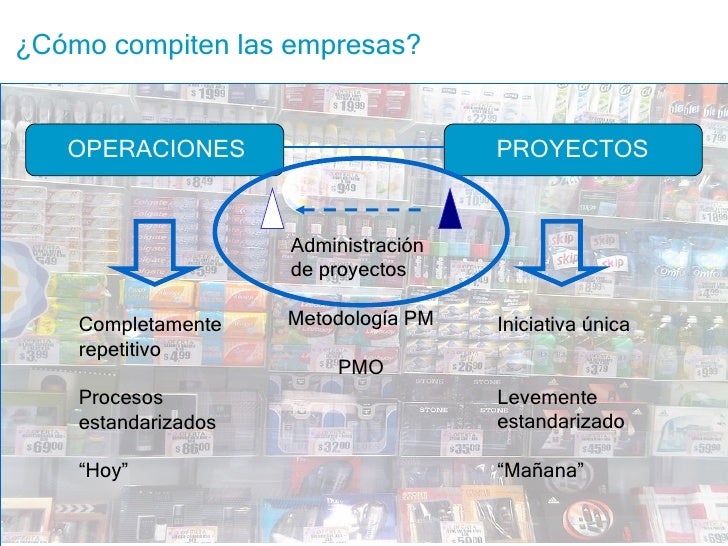 ¿Cómo compiten las empresas?

OPERACIONES

PROYECTOS

Administración de proyectos

Metodología PM

PMO

Completamente repetitivo

Procesos estandarizados

“Hoy”

Iniciativa única

Levemente estandarizado

“Mañana”